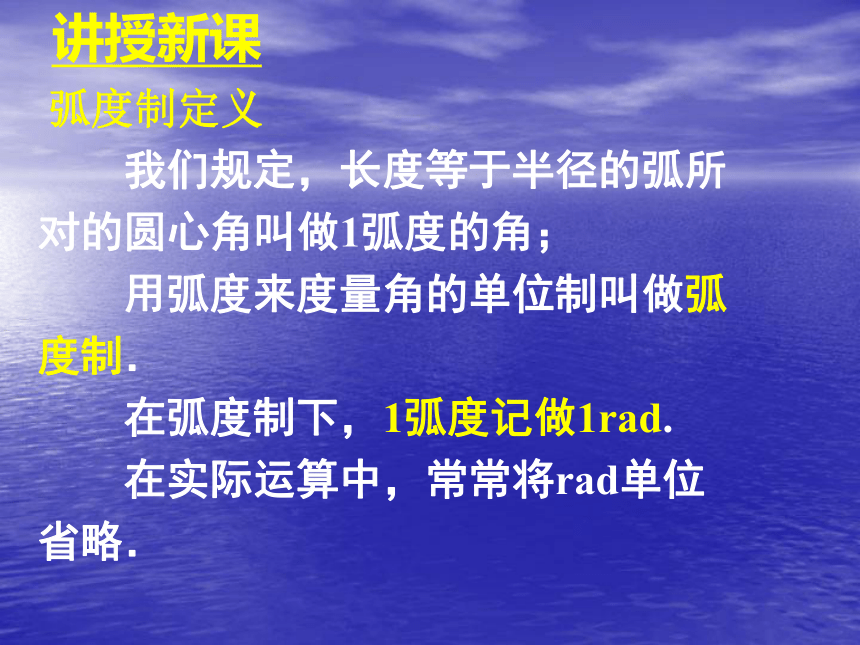 讲授新课

弧度制定义

我们规定，长度等于半径的弧所对的圆心角叫做1弧度的角；

用弧度来度量角的单位制叫做弧度制.

在弧度制下，1弧度记做1rad.

在实际运算中，常常将rad单位省略.